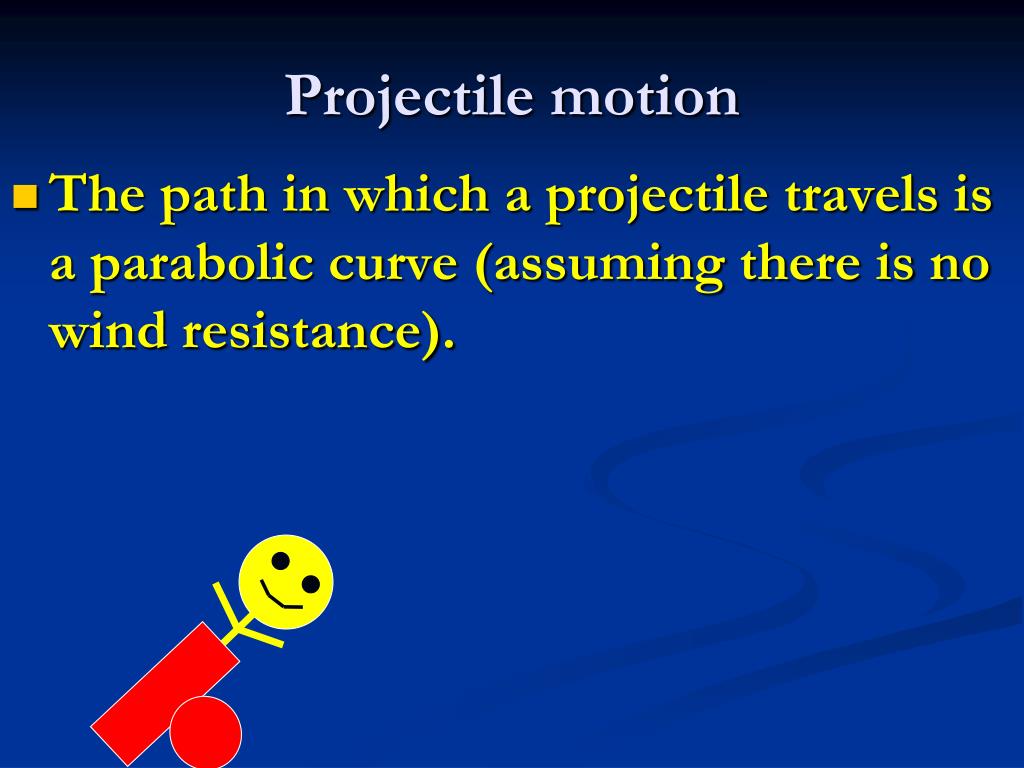 Projectile motion

The path in which a projectile travels is a parabolic curve (assuming there is no wind resistance).